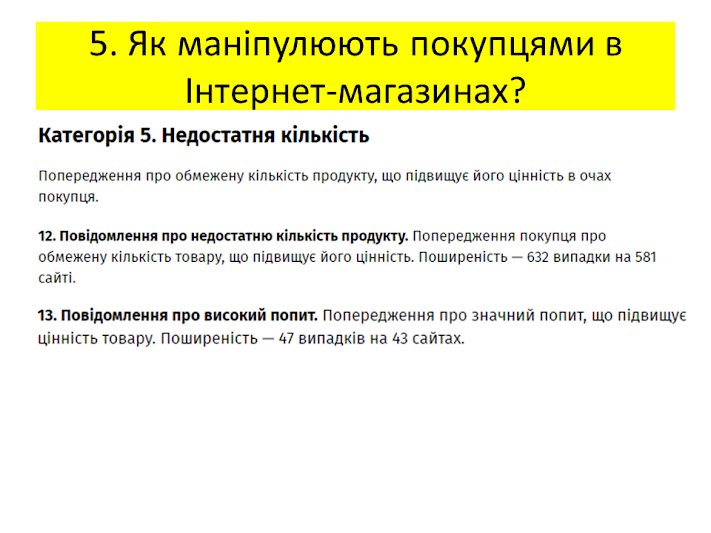 5. Як маніпулюють покупцями в Інтернет-магазинах?

Категорія 5. Недостатня кількість

Попередження про обмежену кількість продукту, що підвищує його цінність в очах покупця.

12. Повідомлення про недостатню кількість продукту. Попередження покупця про обмежену кількість товару, що підвищує його цінність. Поширеність — 632 випадки на 581 сайті.

13. Повідомлення про високий попит. Попередження про значний попит, що підвищує цінність товару. Поширеність — 47 випадків на 43 сайтах.